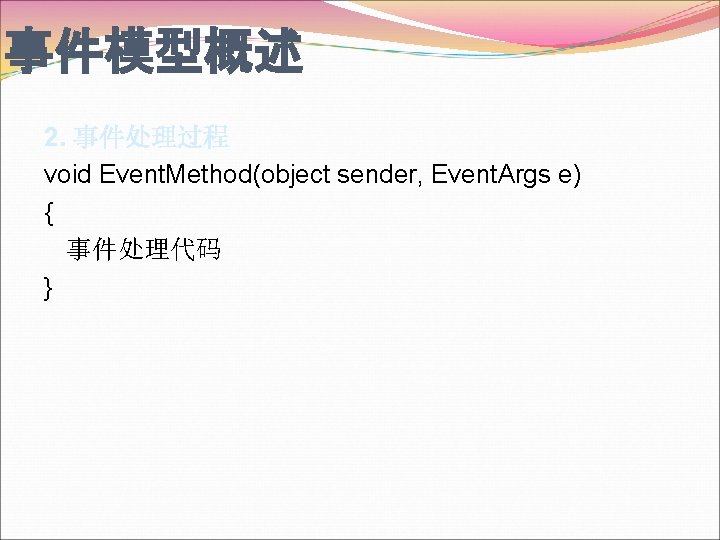 事件模型概述

2. 事件处理过程

void EventMethod(object sender, EventArgs e)
{
事件处理代码
}